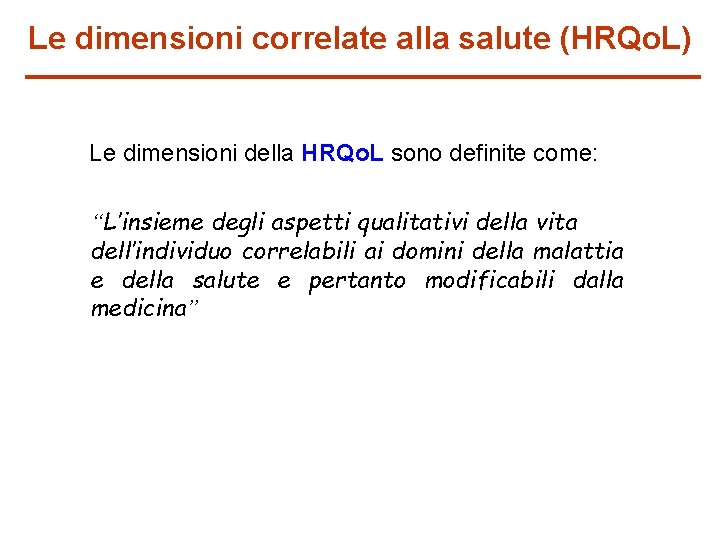 Le dimensioni correlate alla salute (HRQoL)

Le dimensioni della HRQoL sono definite come:

“L’insieme degli aspetti qualitativi della vita dell’individuo correlabili ai domini della malattia e della salute e pertanto modificabili dalla medicina”